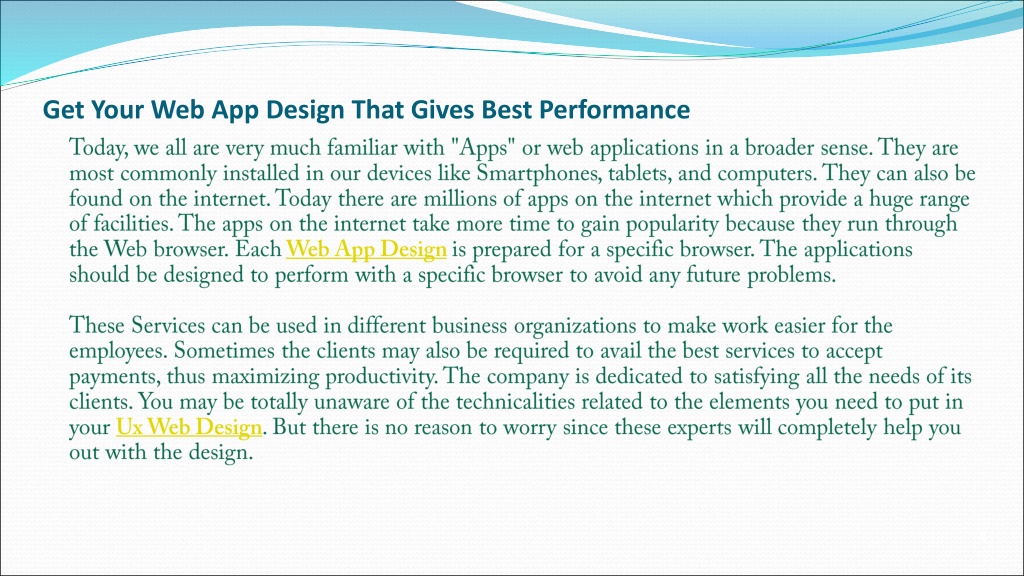 Get Your Web App Design That Gives Best Performance

Today, we all are very much familiar with "Apps" or web applications in a broader sense. They are most commonly installed in our devices like Smartphones, tablets, and computers. They can also be found on the internet. Today there are millions of apps on the internet which provide a huge range of facilities. The apps on the internet take more time to gain popularity because they run through the Web browser. Each Web App Design is prepared for a specific browser. The applications should be designed to perform with a specific browser to avoid any future problems.

These Services can be used in different business organizations to make work easier for the employees. Sometimes the clients may also be required to avail the best services to accept payments, thus maximizing productivity. The company is dedicated to satisfying all the needs of its clients. You may be totally unaware of the technicalities related to the elements you need to put in your Ux Web Design. But there is no reason to worry since these experts will completely help you out with the design.